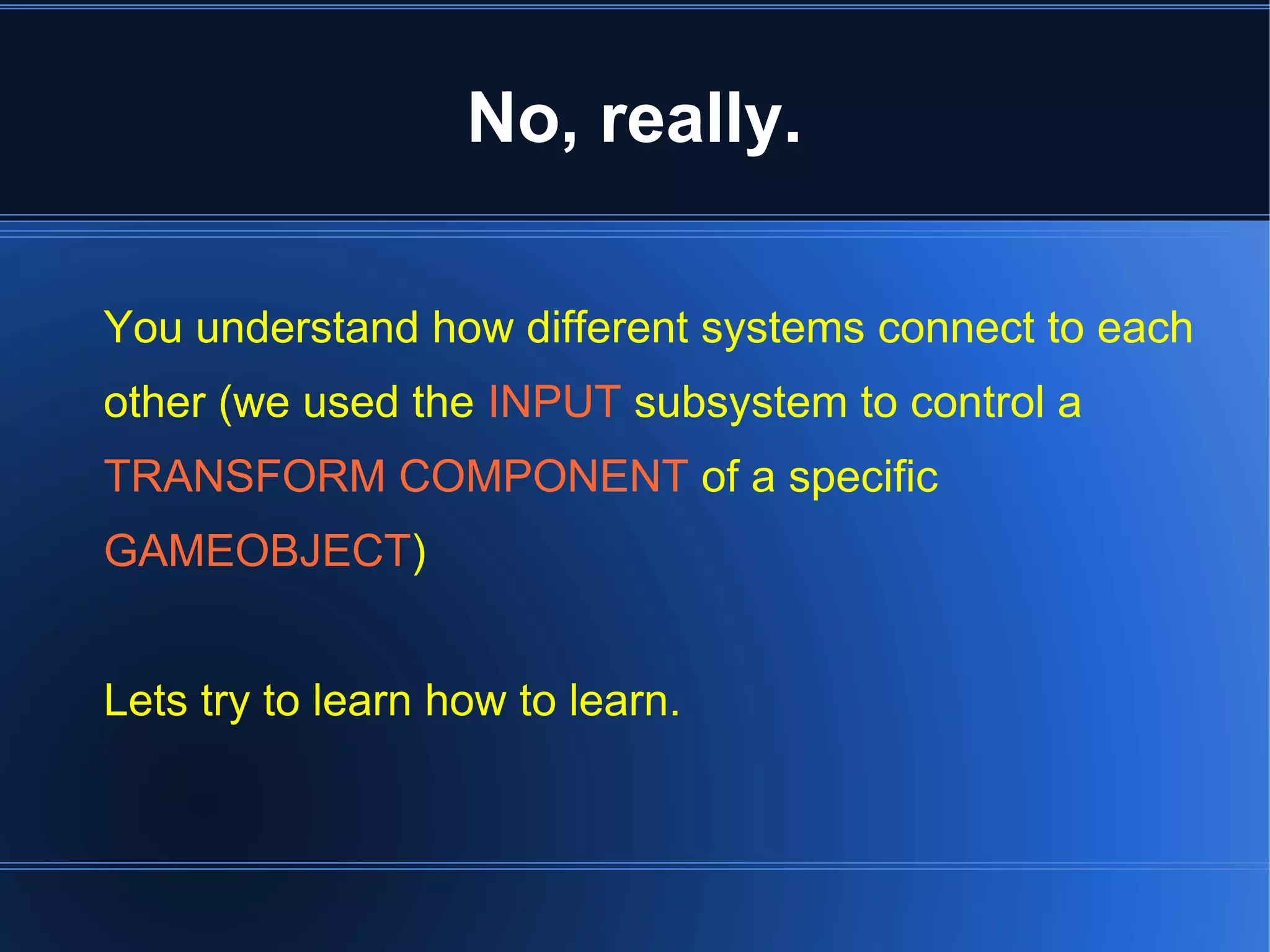 No, really.

You understand how different systems connect to each other (we used the INPUT subsystem to control a TRANSFORM COMPONENT of a specific GAMEOBJECT)

Lets try to learn how to learn.